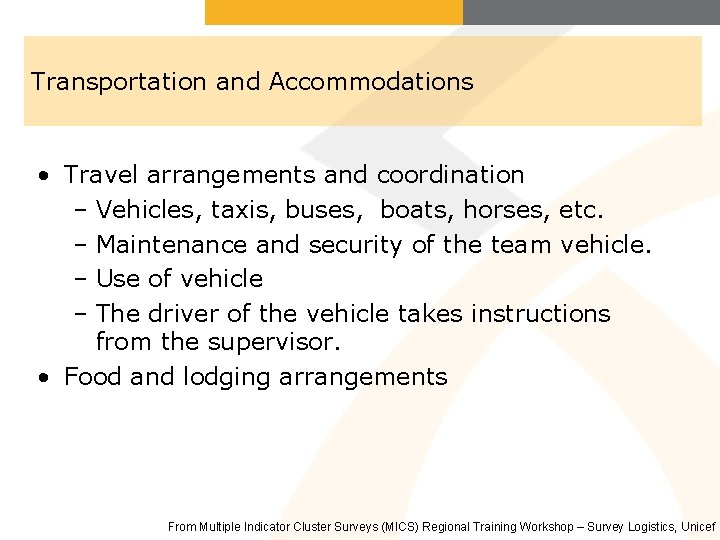 Transportation and Accommodations

• Travel arrangements and coordination
  – Vehicles, taxis, buses, boats, horses, etc.
  – Maintenance and security of the team vehicle.
  – Use of vehicle
  – The driver of the vehicle takes instructions from the supervisor.
• Food and lodging arrangements

From Multiple Indicator Cluster Surveys (MICS) Regional Training Workshop – Survey Logistics, Unicef